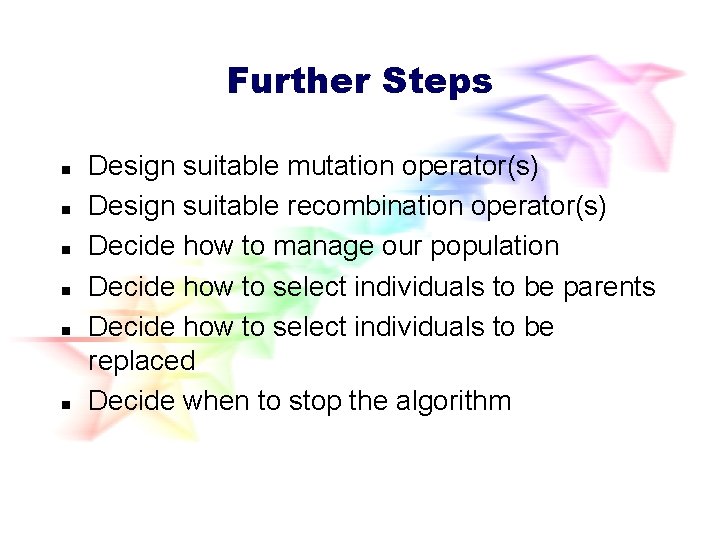 Further Steps

- Design suitable mutation operator(s)
- Design suitable recombination operator(s)
- Decide how to manage our population
- Decide how to select individuals to be parents
- Decide how to select individuals to be replaced
- Decide when to stop the algorithm